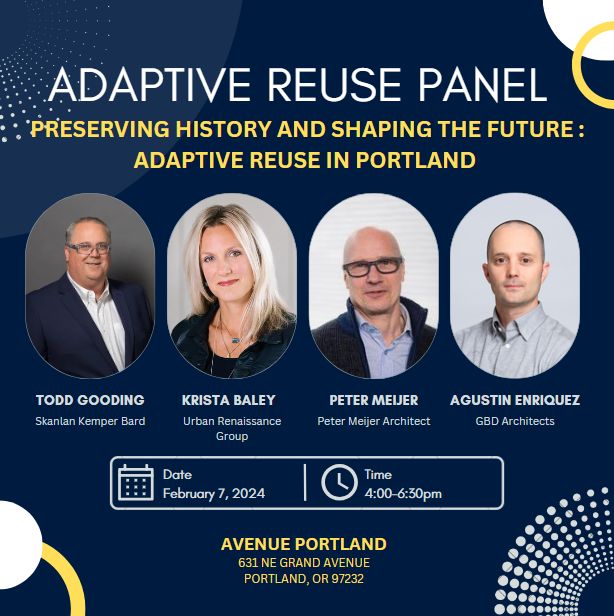 ADAPTIVE REUSE PANEL

PRESERVING HISTORY AND SHAPING THE FUTURE : ADAPTIVE REUSE IN PORTLAND

TODD GOODING
Skanlan Kemper Bard

KRISTA BALEY
Urban Renaissance Group

PETER MEIJER
Peter Meijer Architect

AGUSTIN ENRIQUEZ
GBD Architects

Date
February 7, 2024

Time
4:00-6:30pm

AVENUE PORTLAND
631 NE GRAND AVENUE
PORTLAND, OR 97232